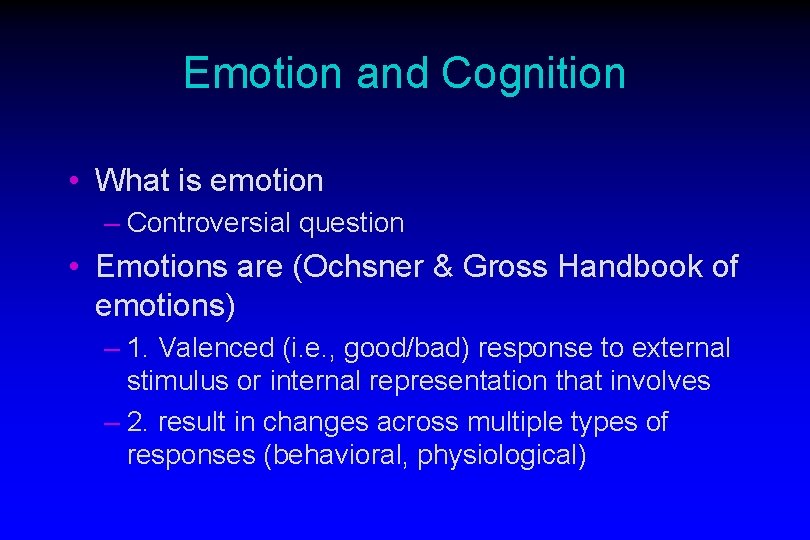 Emotion and Cognition

• What is emotion
– Controversial question
• Emotions are (Ochsner & Gross Handbook of emotions)
– 1. Valenced (i.e., good/bad) response to external stimulus or internal representation that involves
– 2. result in changes across multiple types of responses (behavioral, physiological)